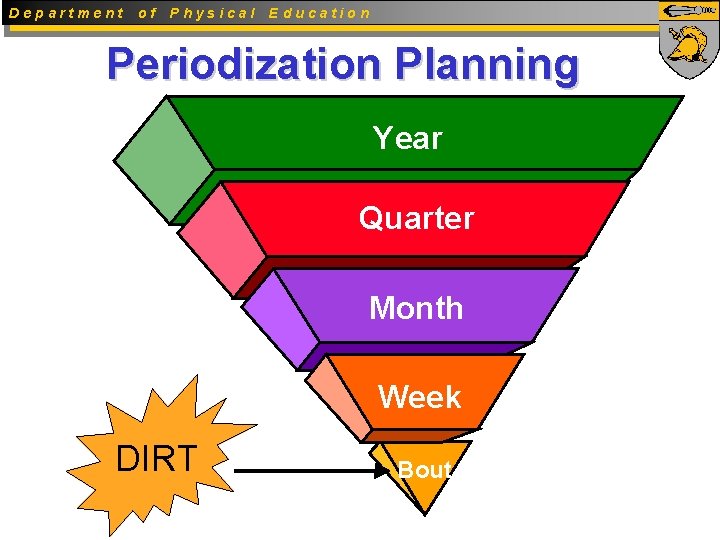 Department of Physical Education

Periodization Planning

Year

Quarter

Month

Week

Bout

DIRT